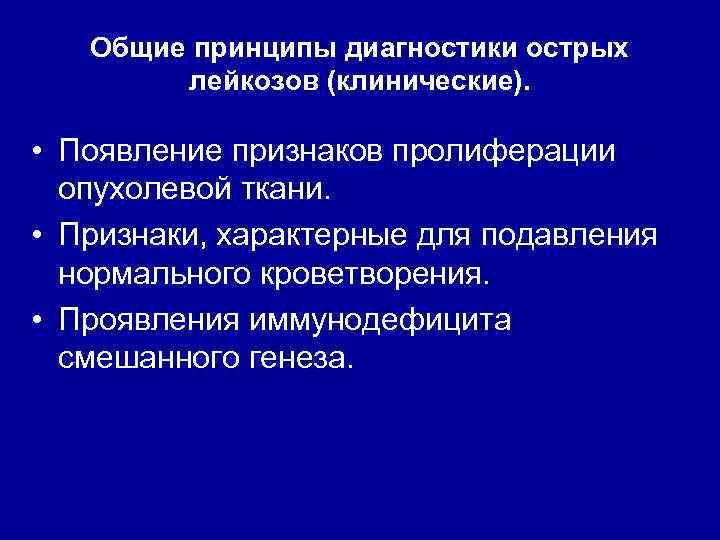 Общие принципы диагностики острых лейкозов (клинические).

• Появление признаков пролиферации опухолевой ткани.
• Признаки, характерные для подавления нормального кроветворения.
• Проявления иммунодефицита смешанного генеза.